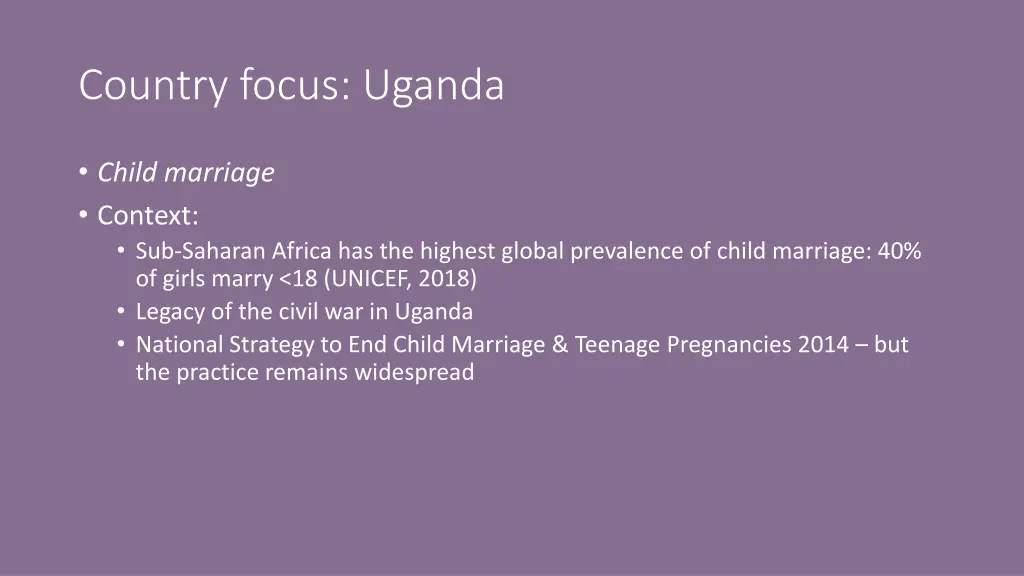 Country focus: Uganda

• Child marriage
• Context:
  • Sub-Saharan Africa has the highest global prevalence of child marriage: 40% of girls marry <18 (UNICEF, 2018)
  • Legacy of the civil war in Uganda
  • National Strategy to End Child Marriage & Teenage Pregnancies 2014 – but the practice remains widespread